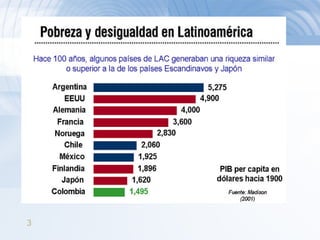 Pobreza y desigualdad en Latinoamérica

Hace 100 años, algunos países de LAC generaban una riqueza similar o superior a la de los países Escandinavos y Japón

Argentina 5,275
EEUU 4,900
Alemania 4,000
Francia 3,600
Noruega 2,830
Chile 2,060
México 1,925
Finlandia 1,896
Japón 1,620
Colombia 1,495

PIB per capita en dólares hacia 1900

Fuente: Madison (2001)

3